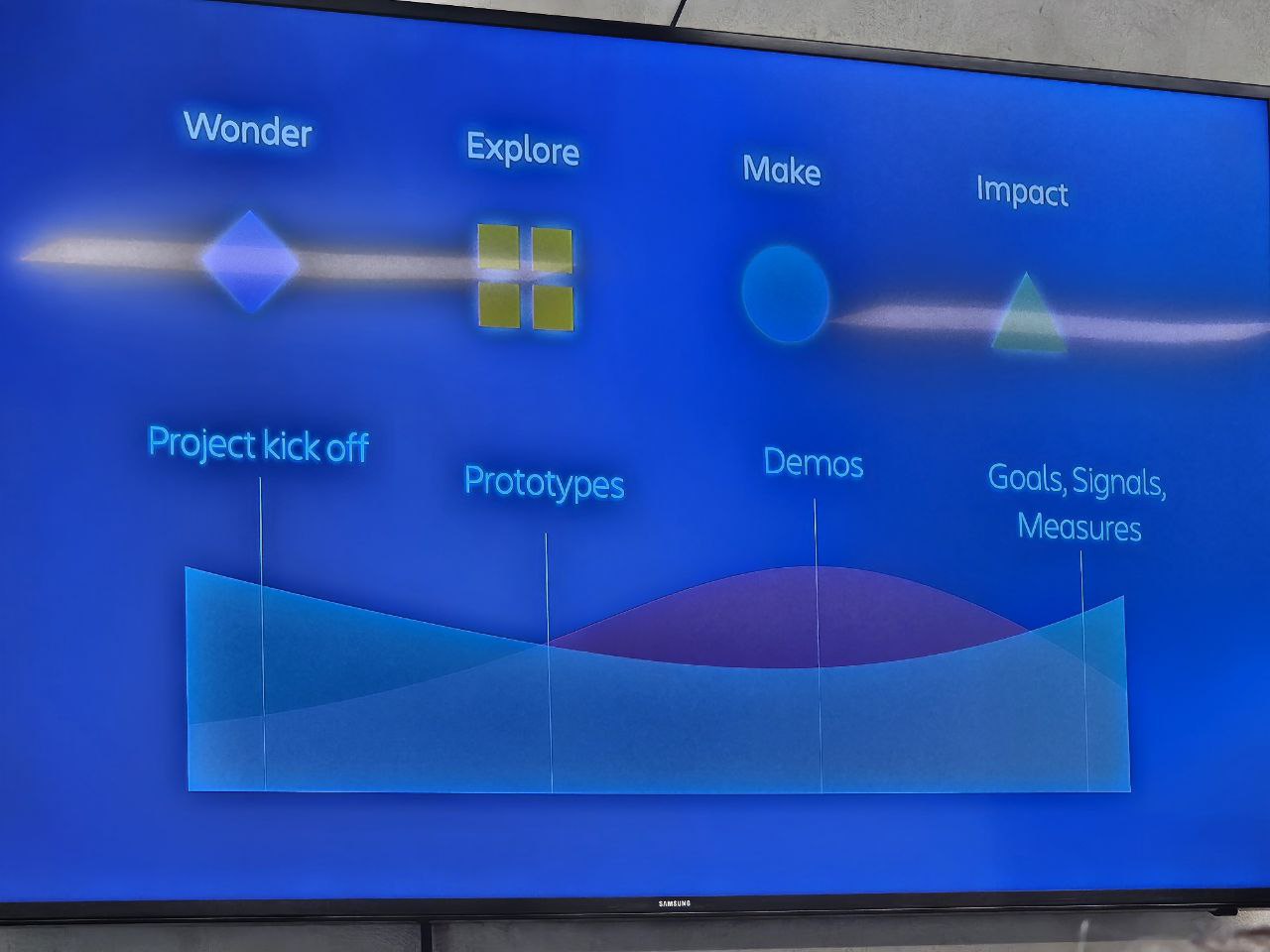 Wonder

Explore

Make

Impact

Project kick off

Prototypes

Demos

Goals, Signals, Measures

SAMSUNG